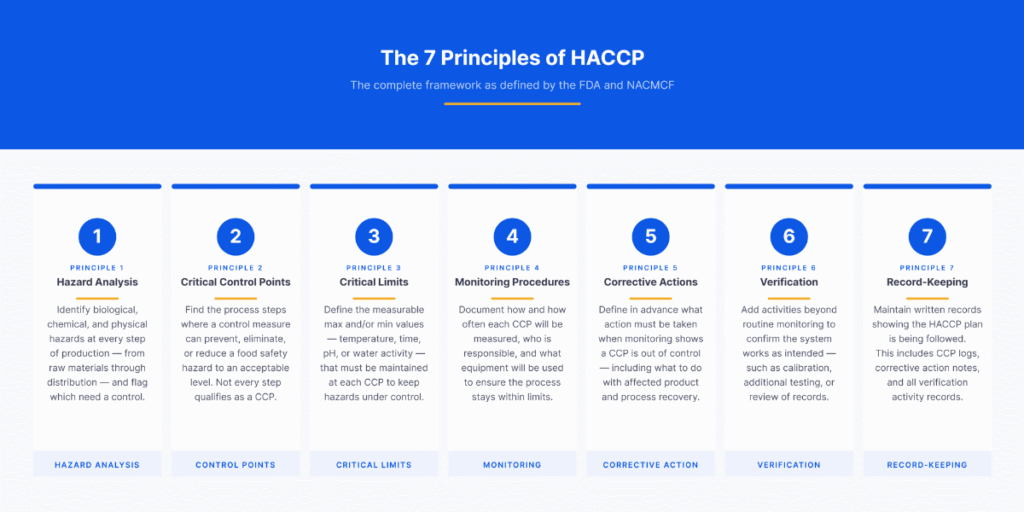 The 7 Principles of HACCP

The complete framework as defined by the FDA and NACMCF

1

PRINCIPLE 1

Hazard Analysis

Identify biological, chemical, and physical hazards at every step of production — from raw materials through distribution — and flag which need a control.

HAZARD ANALYSIS

2

PRINCIPLE 2

Critical Control Points

Find the process steps where a control measure can prevent, eliminate, or reduce a food safety hazard to an acceptable level. Not every step qualifies as a CCP.

CONTROL POINTS

3

PRINCIPLE 3

Critical Limits

Define the measurable max and/or min values — temperature, time, pH, or water activity — that must be maintained at each CCP to keep hazards under control.

CRITICAL LIMITS

4

PRINCIPLE 4

Monitoring Procedures

Document how and how often each CCP will be measured, who is responsible, and what equipment will be used to ensure the process stays within limits.

MONITORING

5

PRINCIPLE 5

Corrective Actions

Define in advance what action must be taken when monitoring shows a CCP is out of control — including what to do with affected product and process recovery.

CORRECTIVE ACTION

6

PRINCIPLE 6

Verification

Add activities beyond routine monitoring to confirm the system works as intended — such as calibration, additional testing, or review of records.

VERIFICATION

7

PRINCIPLE 7

Record-Keeping

Maintain written records showing the HACCP plan is being followed. This includes CCP logs, corrective action notes, and all verification activity records.

RECORD-KEEPING